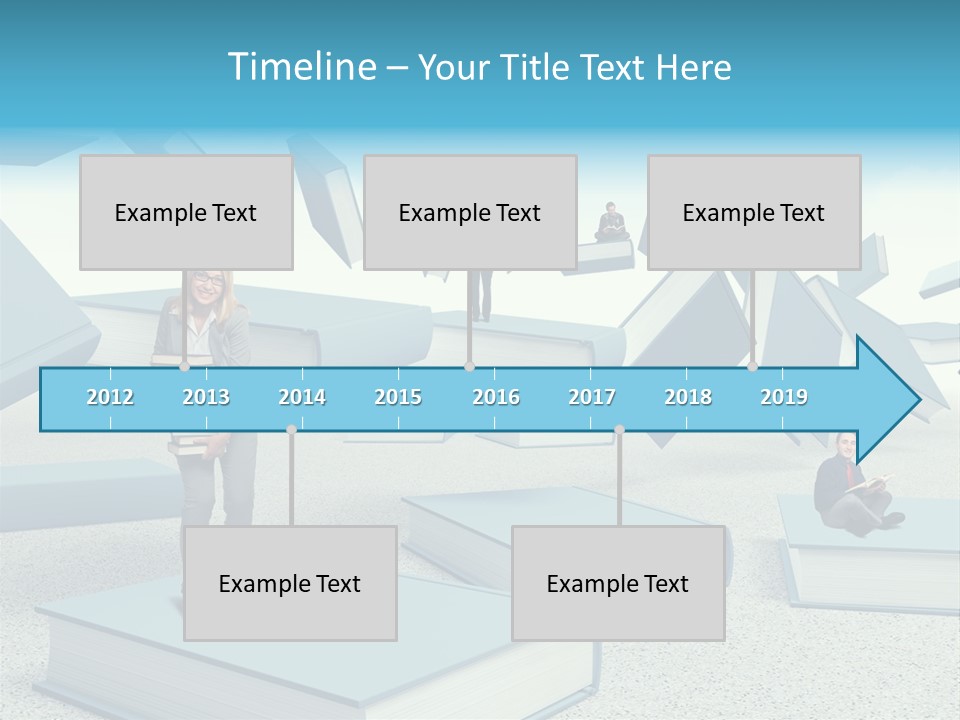 Timeline – Your Title Text Here

Example Text

Example Text

Example Text

2012 2013 2014 2015 2016 2017 2018 2019

Example Text

Example Text